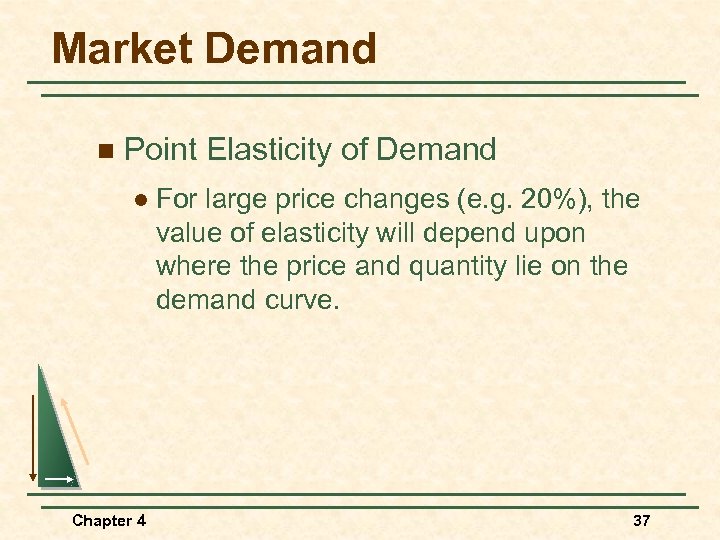 Market Demand

Point Elasticity of Demand

For large price changes (e.g. 20%), the value of elasticity will depend upon where the price and quantity lie on the demand curve.

Chapter 4

37